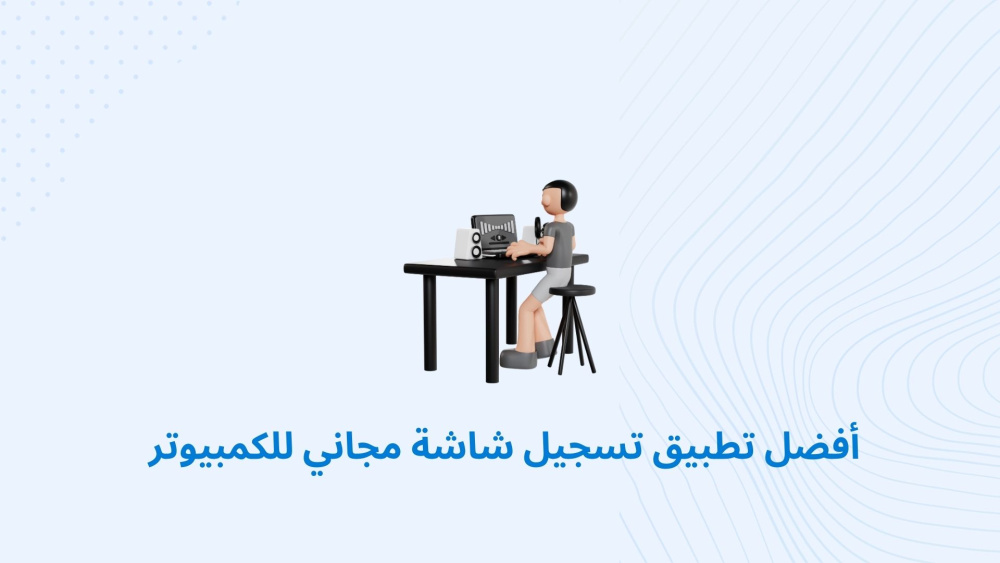 أفضل تطبيق تسجيل شاشة مجاني للكمبيوتر